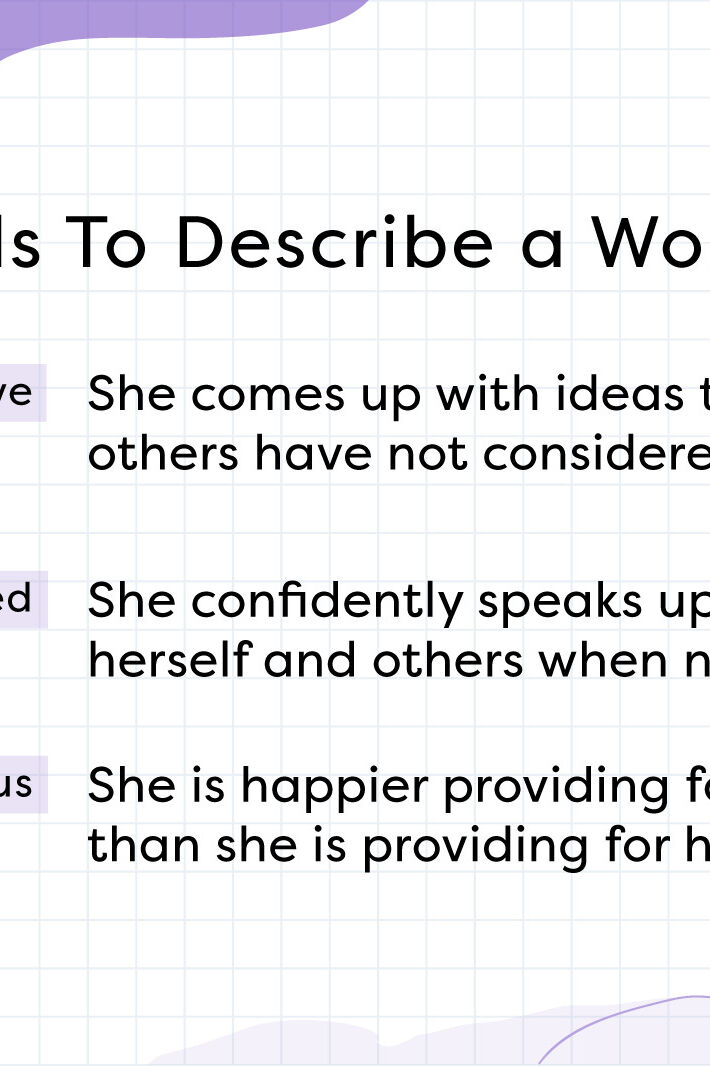 ls To Describe a Wo

ve She comes up with ideas t others have not considere

ed She confidently speaks up herself and others when n

us She is happier providing fo than she is providing for h